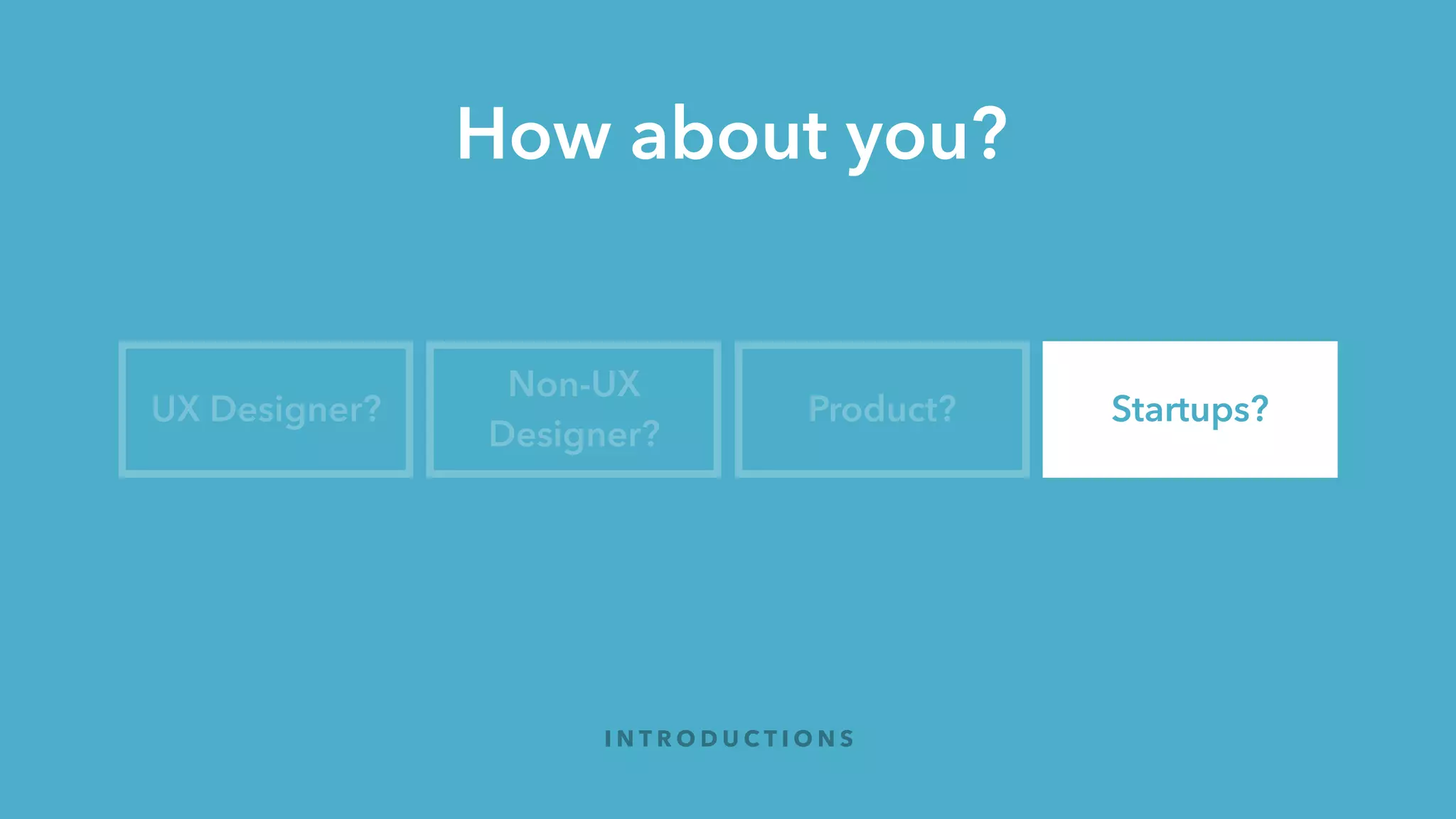 How about you?

UX Designer?

Non-UX Designer?

Product?

Startups?

INTRODUCTIONS